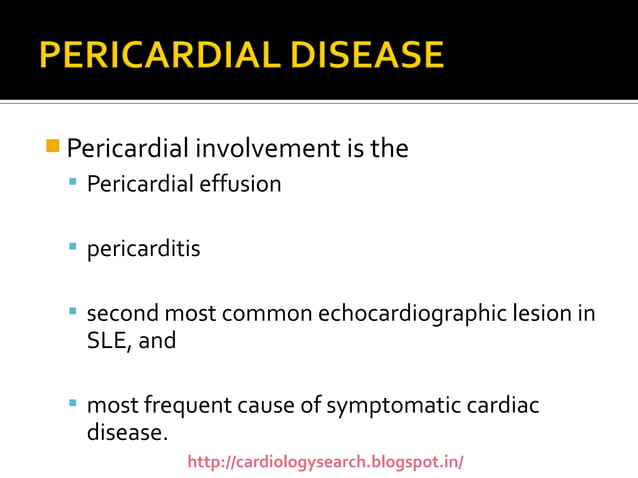 PERICARDIAL DISEASE

Pericardial involvement is the

Pericardial effusion

pericarditis

second most common echocardiographic lesion in SLE, and

most frequent cause of symptomatic cardiac disease.

http://cardiologysearch.blogspot.in/